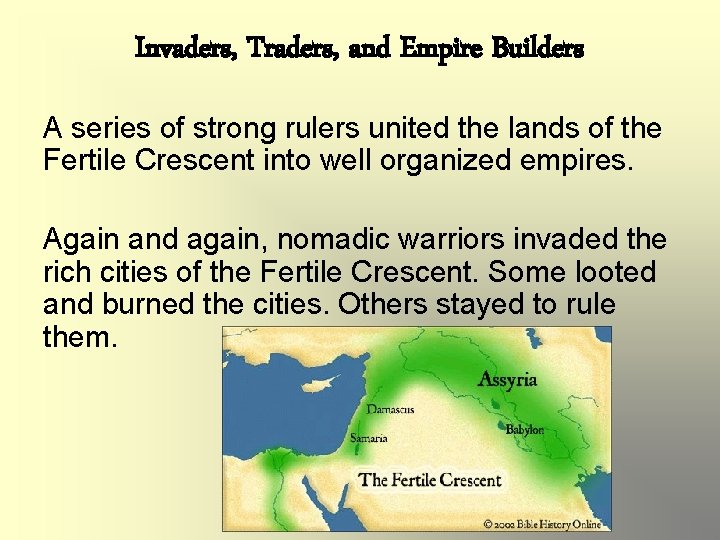 Invaders, Traders, and Empire Builders

A series of strong rulers united the lands of the Fertile Crescent into well organized empires.

Again and again, nomadic warriors invaded the rich cities of the Fertile Crescent. Some looted and burned the cities. Others stayed to rule them.

Assyria

Damascus

Babylon

Samaria

The Fertile Crescent

© 2002 Bible History Online